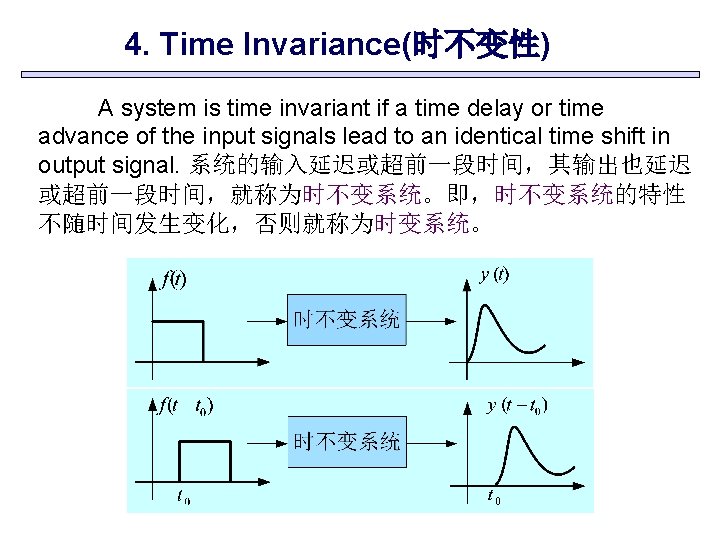 4. Time Invariance(时不变性)

A system is time invariant if a time delay or time advance of the input signals lead to an identical time shift in output signal. 系统的输入延迟或超前一段时间，其输出也延迟或超前一段时间，就称为时不变系统。即，时不变系统的特性不随时间发生变化，否则就称为时变系统。

$f(t)$

时不变系统

$y(t)$

$f(t \quad t_0)$

时不变系统

$y(t-t_0)$

$t_0$

$t_0$